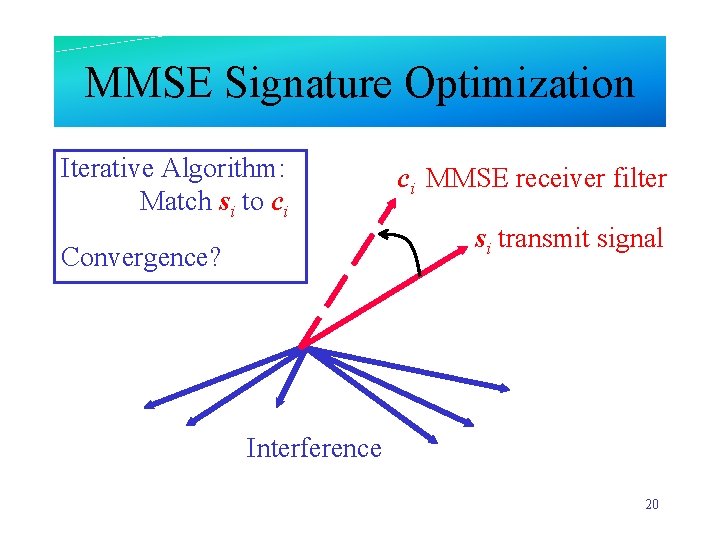 MMSE Signature Optimization

Iterative Algorithm:
Match $s_i$ to $c_i$

Convergence?

$c_i$ MMSE receiver filter

$s_i$ transmit signal

Interference

20